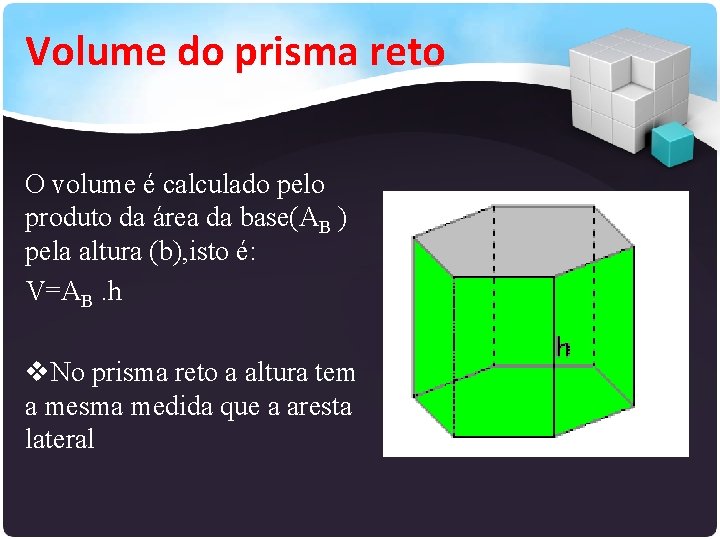 Volume do prisma reto

O volume é calculado pelo produto da área da base($A_B$ ) pela altura (b),isto é:
$V=A_B .h$

❖No prisma reto a altura tem a mesma medida que a aresta lateral

h